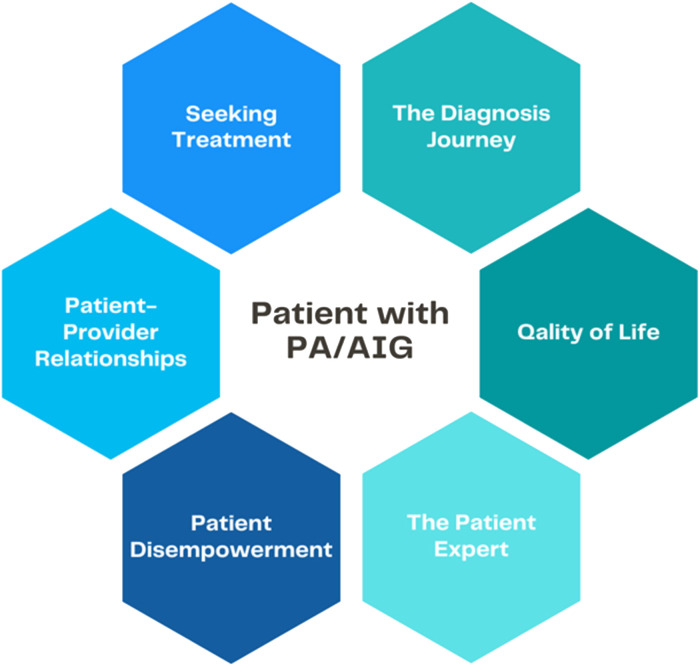 Seeking Treatment

The Diagnosis Journey

Patient-Provider Relationships

Patient with PA/AIG

Qality of Life

Patient Disempowerment

The Patient Expert